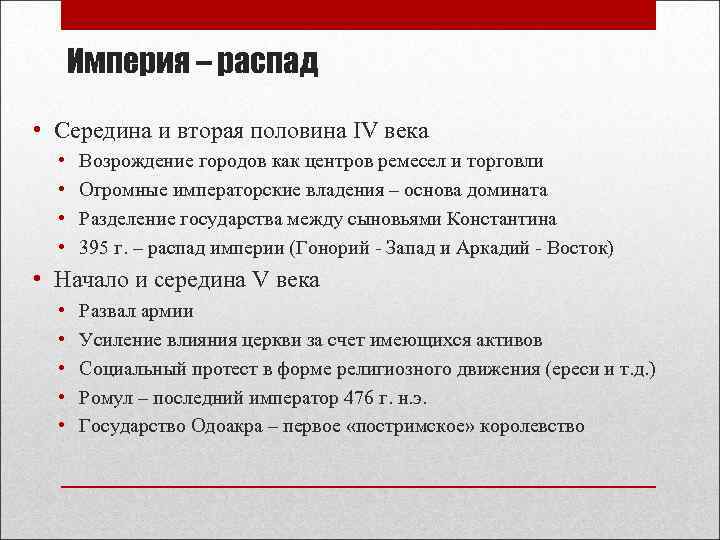 Империя – распад

• Середина и вторая половина IV века
  • Возрождение городов как центров ремесел и торговли
  • Огромные императорские владения – основа домината
  • Разделение государства между сыновьями Константина
  • 395 г. – распад империи (Гонорий - Запад и Аркадий - Восток)
• Начало и середина V века
  • Развал армии
  • Усиление влияния церкви за счет имеющихся активов
  • Социальный протест в форме религиозного движения (ереси и т.д.)
  • Ромул – последний император 476 г. н.э.
  • Государство Одоакра – первое «постримское» королевство